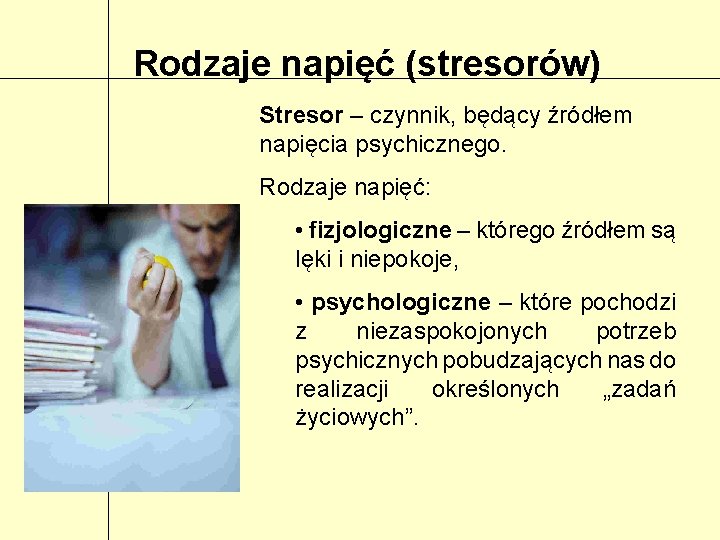 Rodzaje napięć (stresorów)

Stresor – czynnik, będący źródłem napięcia psychicznego.

Rodzaje napięć:

• fizjologiczne – którego źródłem są lęki i niepokoje,

• psychologiczne – które pochodzi z niezaspokojonych potrzeb psychicznych pobudzających nas do realizacji określonych „zadań życiowych”.